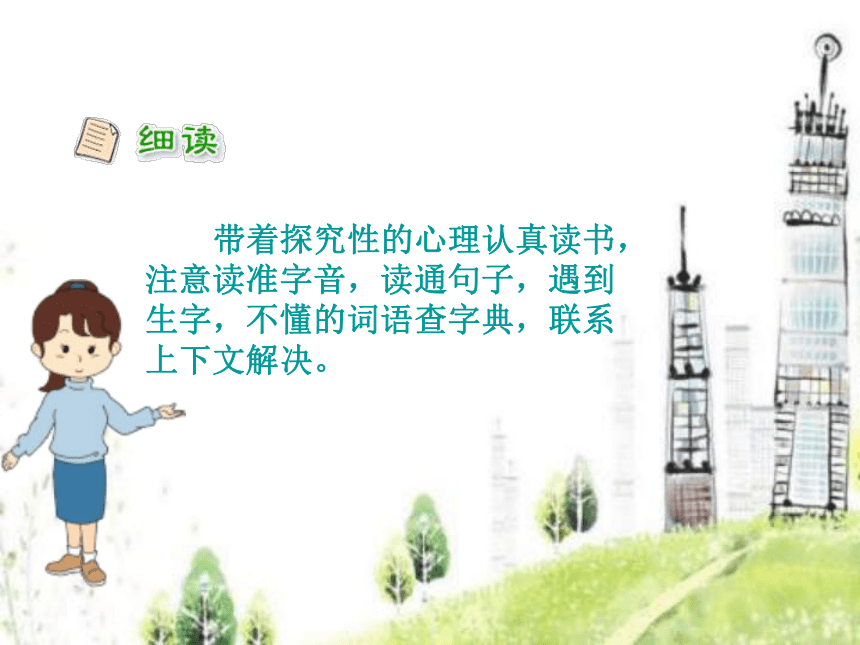 细读

带着探究性的心理认真读书，注意读准字音，读通句子，遇到生字，不懂的词语查字典，联系上下文解决。